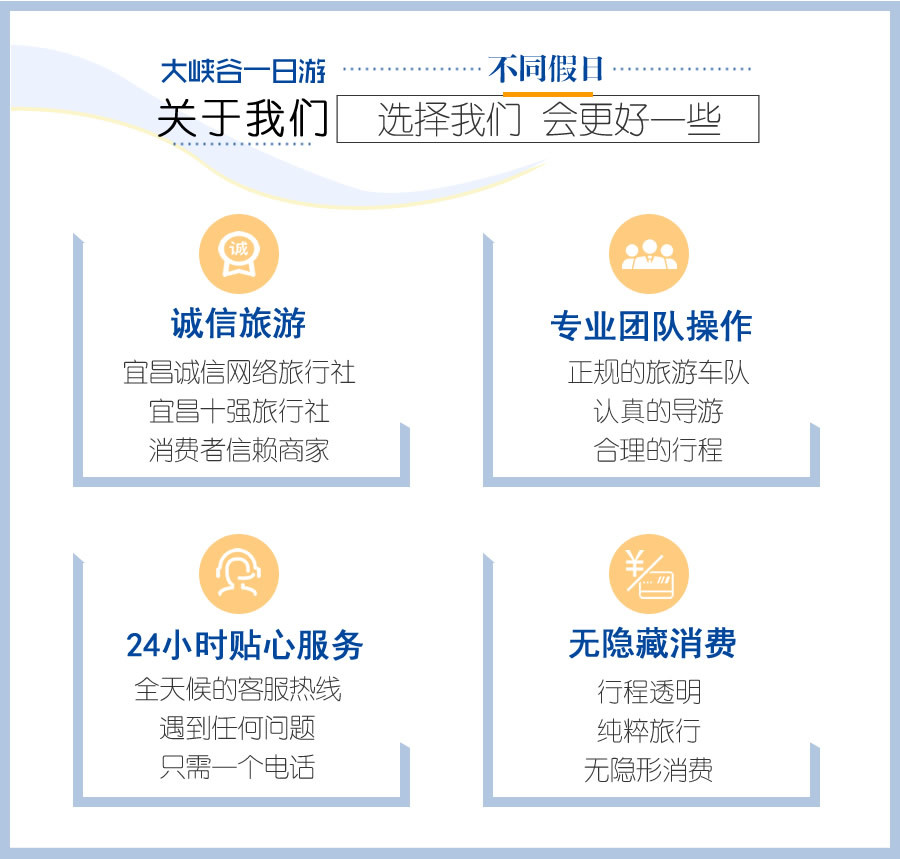 大峡谷一日游

不同假日

关于我们

选择我们 会更好一些

诚

诚信旅游

宜昌诚信网络旅行社
宜昌十强旅行社
消费者信赖商家

专业团队操作

正规的旅游车队
认真的导游
合理的行程

24小时贴心服务

全天候的客服热线
遇到任何问题
只需一个电话

¥

无隐藏消费

行程透明
纯粹旅行
无隐形消费